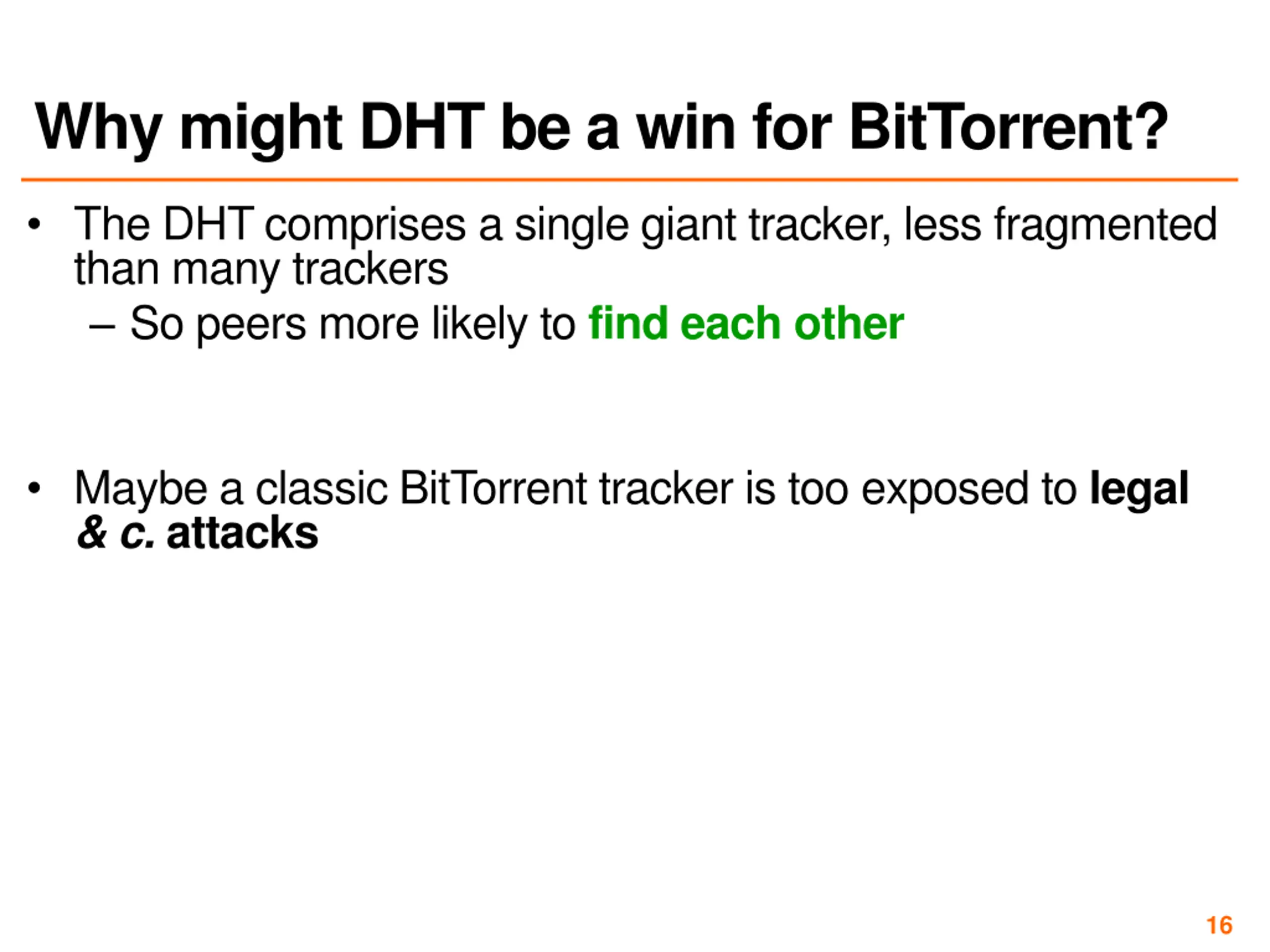 Why might DHT be a win for BitTorrent?

• The DHT comprises a single giant tracker, less fragmented than many trackers
  – So peers more likely to find each other

• Maybe a classic BitTorrent tracker is too exposed to legal & c. attacks

16